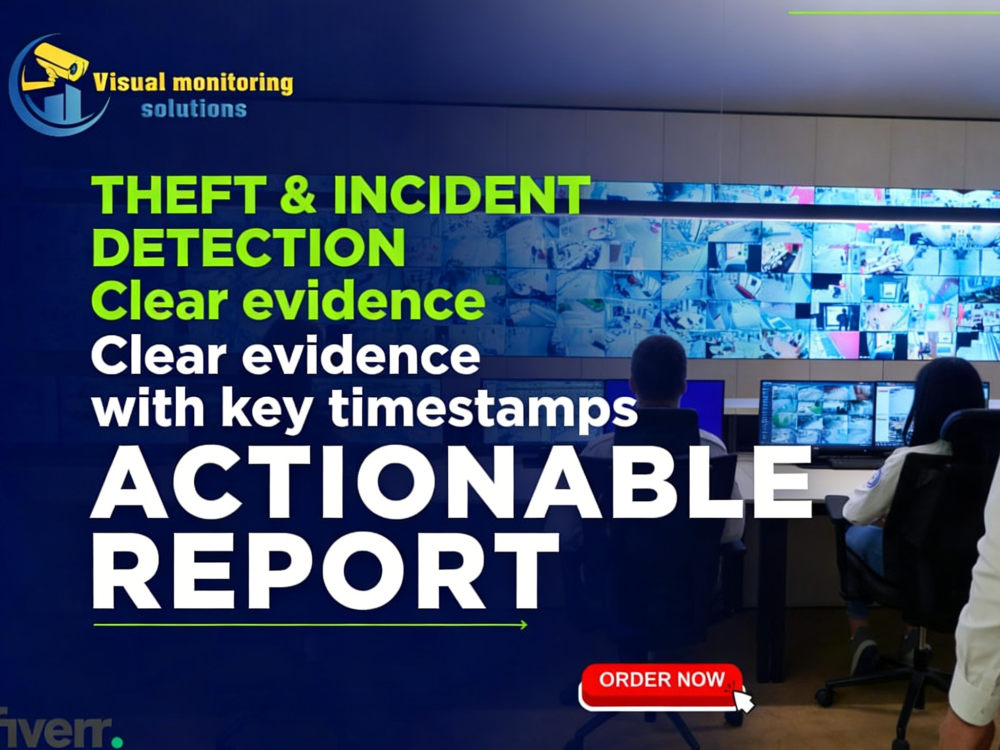 Visual monitoring
solutions

THEFT & INCIDENT
DETECTION
Clear evidence
Clear evidence
with key timestamps
ACTIONABLE
REPORT

ORDER NOW

fiverr.